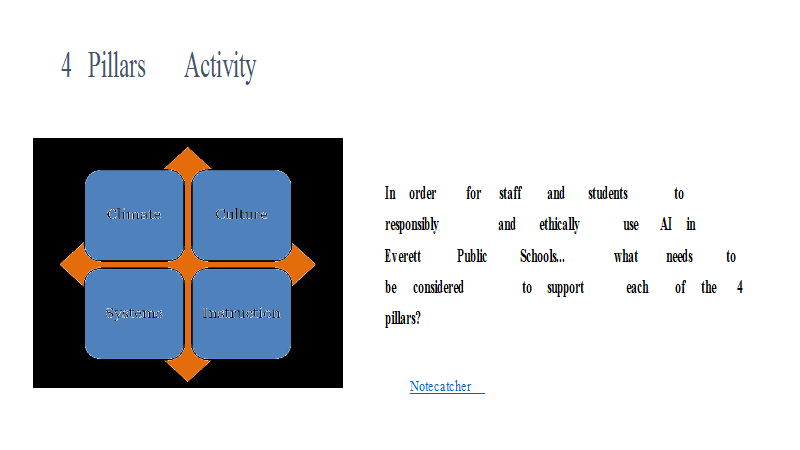 4 Pillars Activity

Climate

Culture

Systems

Instruction

In order for staff and students to responsibly and ethically use AI in Everett Public Schools... what needs to be considered to support each of the 4 pillars?

Notecatcher